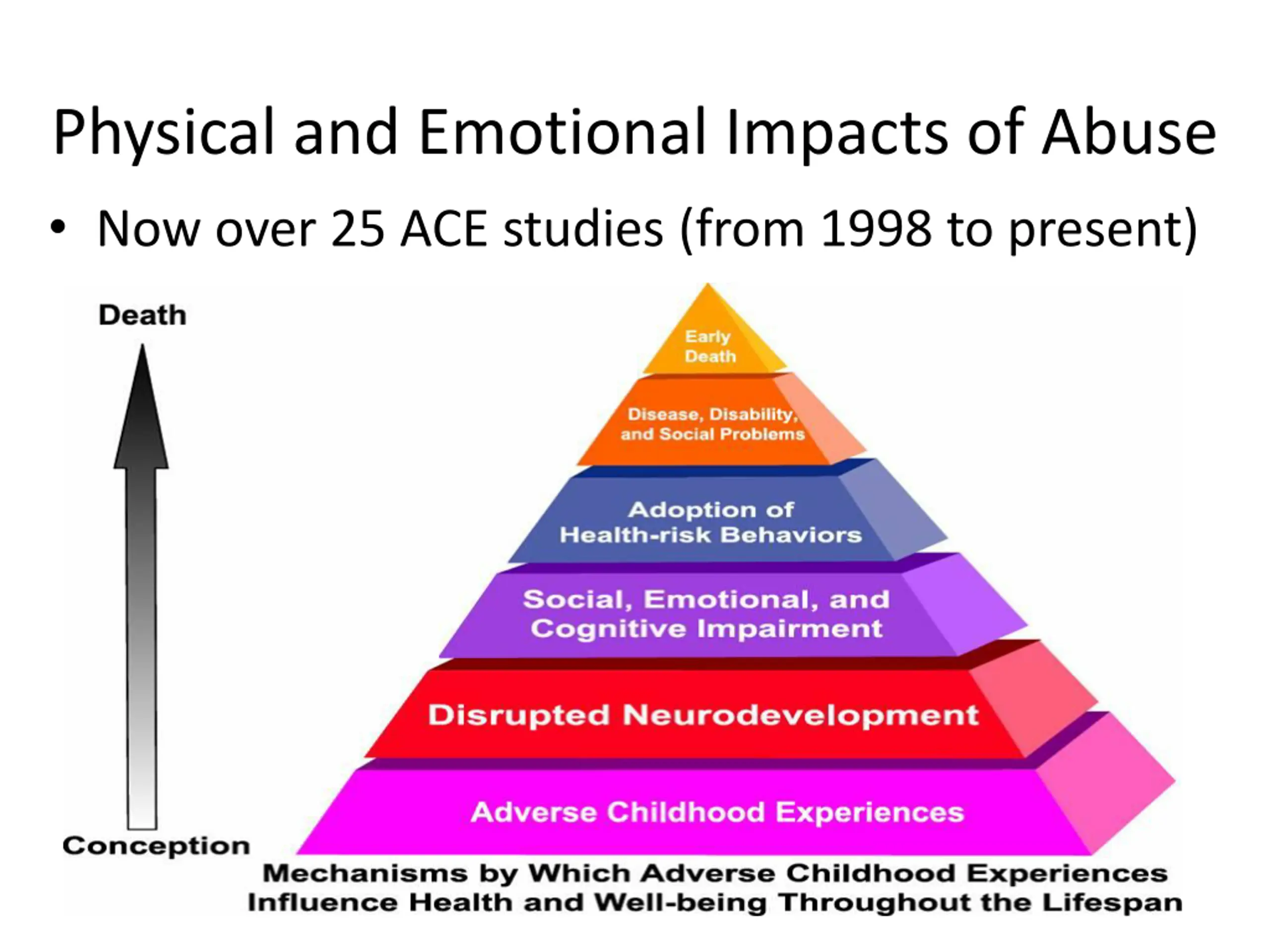 Physical and Emotional Impacts of Abuse

• Now over 25 ACE studies (from 1998 to present)

Death

Early Death

Disease, Disability, and Social Problems

Adoption of Health-risk Behaviors

Social, Emotional, and Cognitive Impairment

Disrupted Neurodevelopment

Adverse Childhood Experiences

Conception

Mechanisms by Which Adverse Childhood Experiences Influence Health and Well-being Throughout the Lifespan